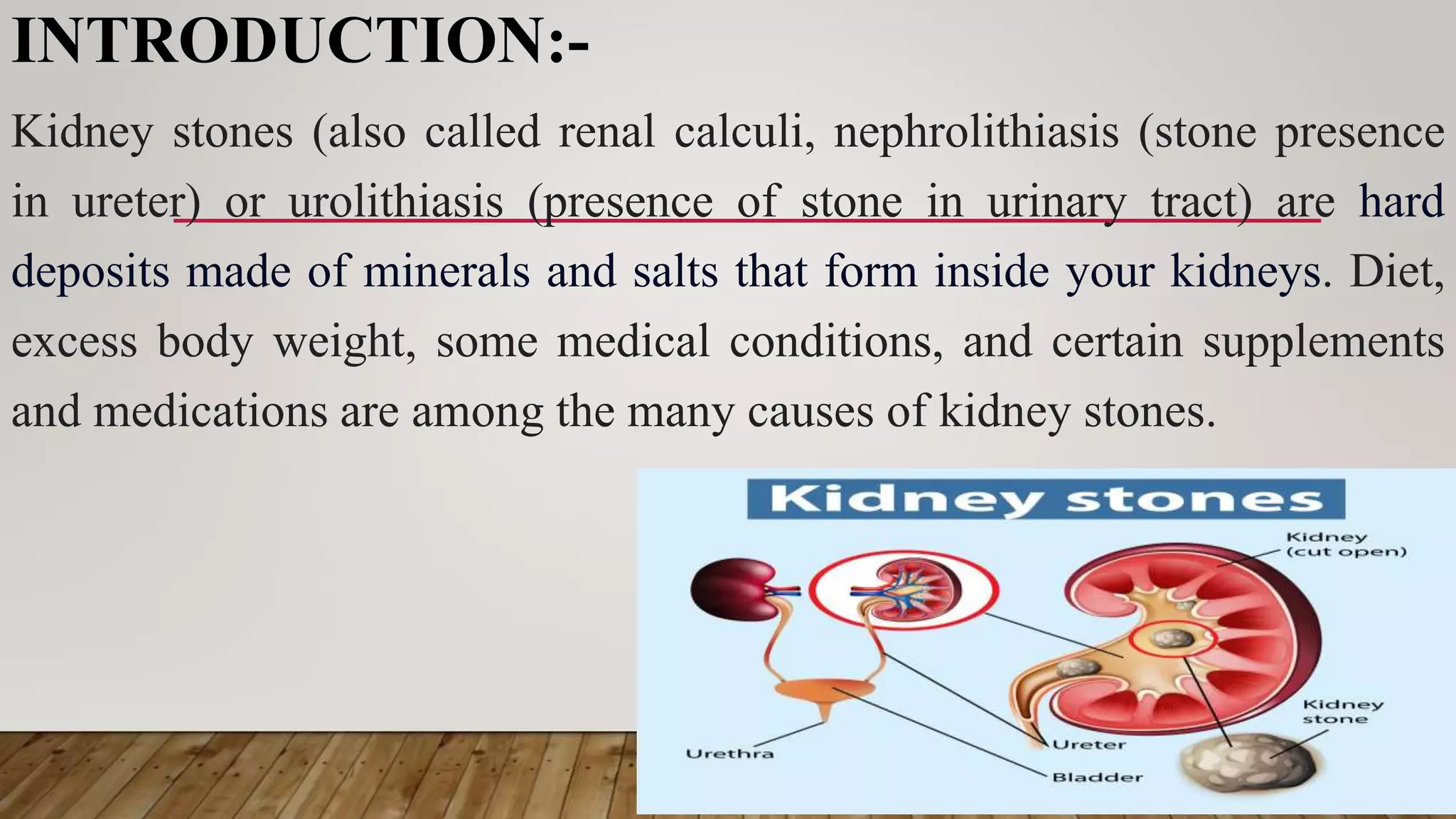 INTRODUCTION:-

Kidney stones (also called renal calculi, nephrolithiasis (stone presence in ureter) or urolithiasis (presence of stone in urinary tract) are hard deposits made of minerals and salts that form inside your kidneys. Diet, excess body weight, some medical conditions, and certain supplements and medications are among the many causes of kidney stones.

Kidney stones

Kidney (cut open)

Kidney stone

Urethra

Ureter

Bladder